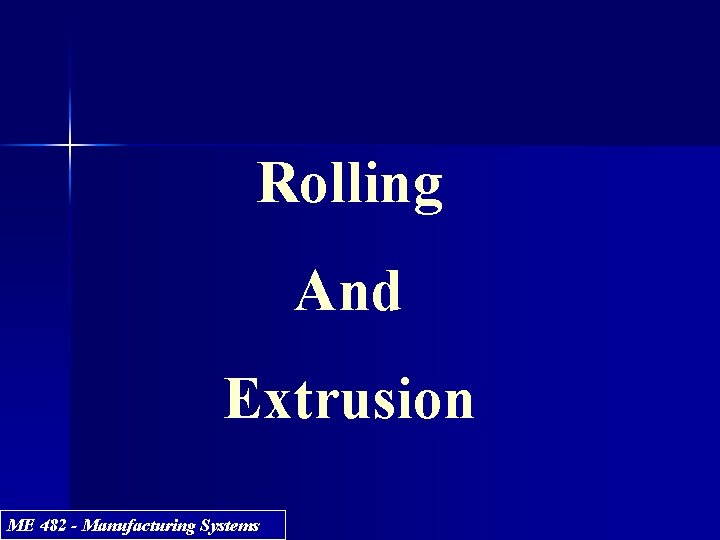 Rolling

And

Extrusion

ME 482 - Manufacturing Systems